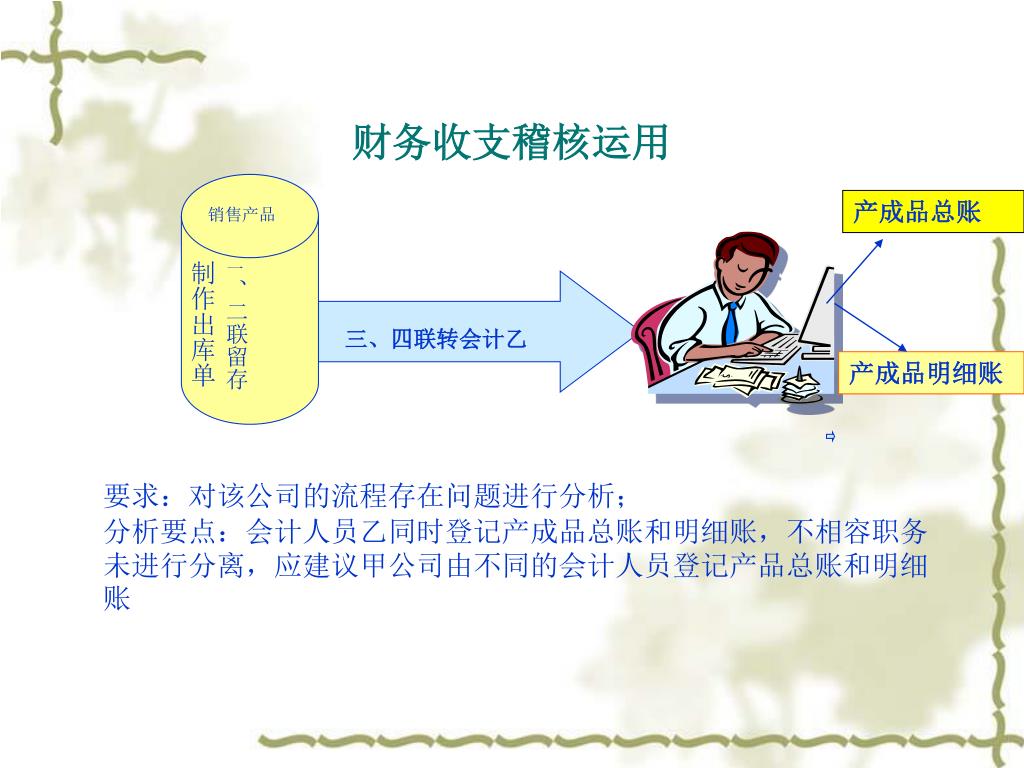 财务收支稽核运用

销售产品

制作出库单

一、二联留存

三、四联转会计乙

产成品总账

产成品明细账

要求：对该公司的流程存在问题进行分析；
分析要点：会计人员乙同时登记产成品总账和明细账，不相容职务未进行分离，应建议甲公司由不同的会计人员登记产品总账和明细账